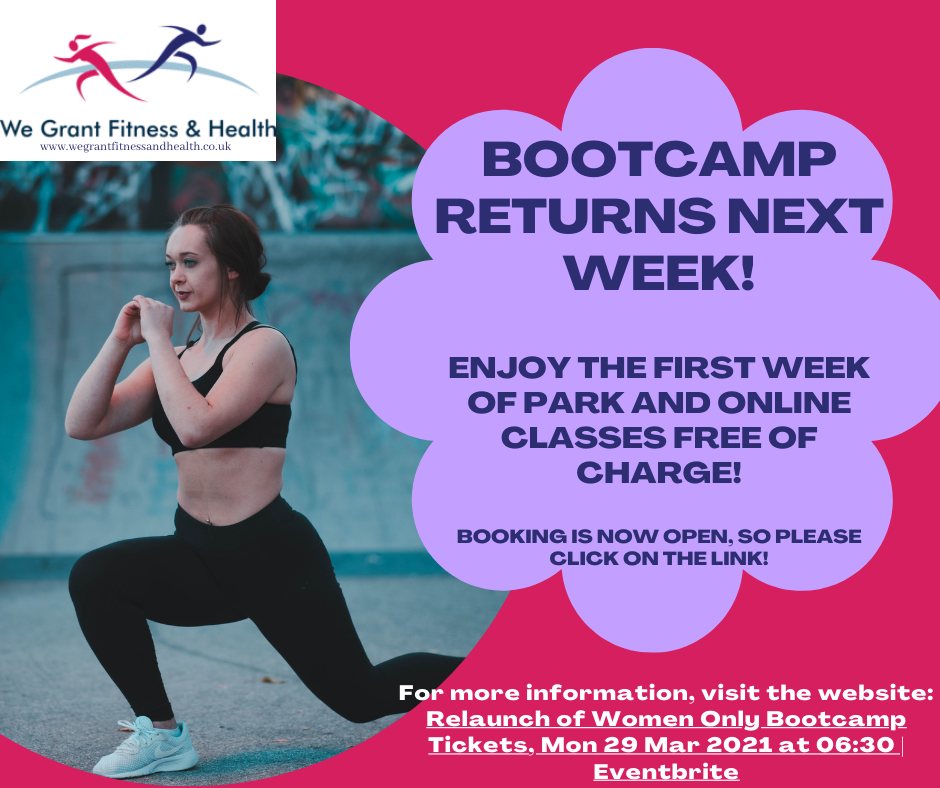 We Grant Fitness & Health
www.wegrantfitnessandhealth.co.uk

BOOTCAMP RETURNS NEXT WEEK!

ENJOY THE FIRST WEEK OF PARK AND ONLINE CLASSES FREE OF CHARGE!

BOOKING IS NOW OPEN, SO PLEASE CLICK ON THE LINK!

For more information, visit the website:
Relaunch of Women Only Bootcamp Tickets, Mon 29 Mar 2021 at 06:30 | Eventbrite